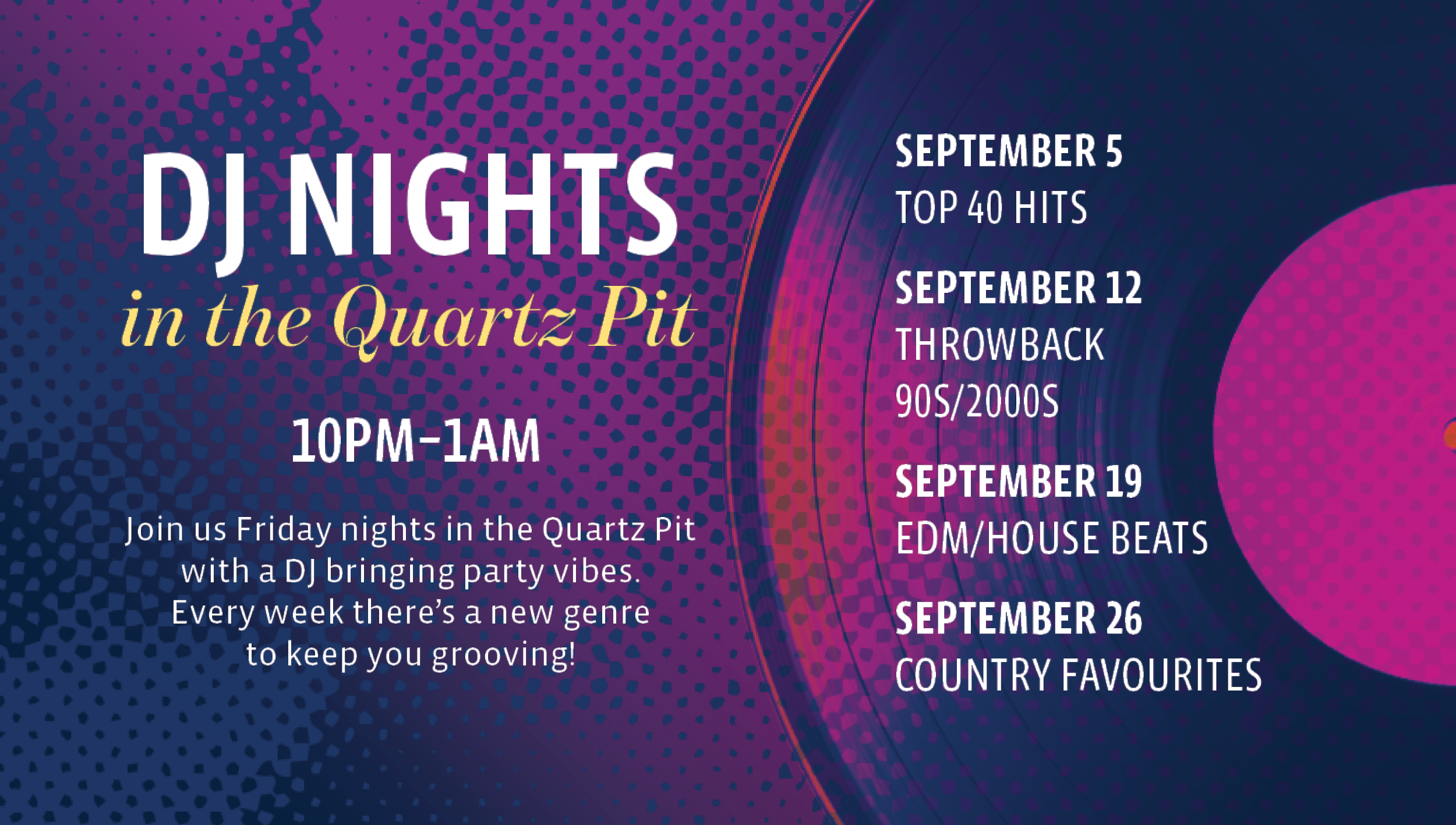 DJ NIGHTS
in the Quartz Pit

10PM–1AM

Join us Friday nights in the Quartz Pit with a DJ bringing party vibes. Every week there's a new genre to keep you grooving!

SEPTEMBER 5
TOP 40 HITS

SEPTEMBER 12
THROWBACK 90S/2000S

SEPTEMBER 19
EDM/HOUSE BEATS

SEPTEMBER 26
COUNTRY FAVOURITES